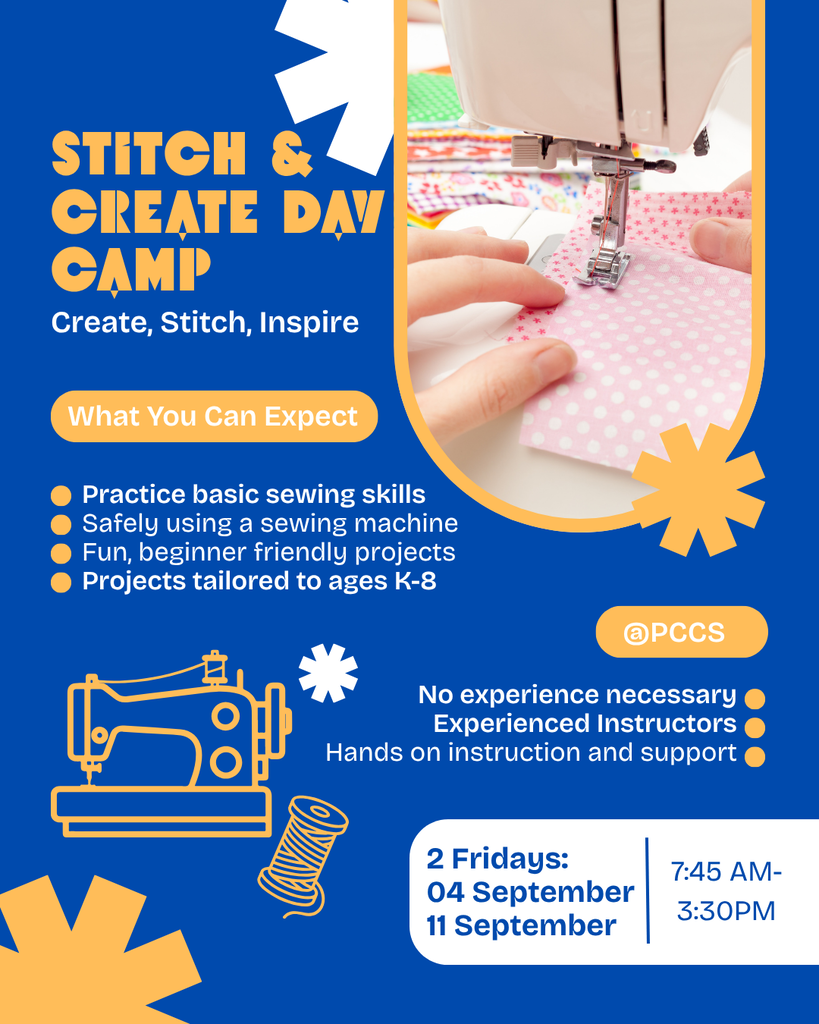 STITCH & CREATE DAY CAMP

Create, Stitch, Inspire

What You Can Expect

Practice basic sewing skills
Safely using a sewing machine
Fun, beginner friendly projects
Projects tailored to ages K-8

@PCCS

No experience necessary
Experienced Instructors
Hands on instruction and support

2 Fridays:
04 September
11 September

7:45 AM-
3:30PM